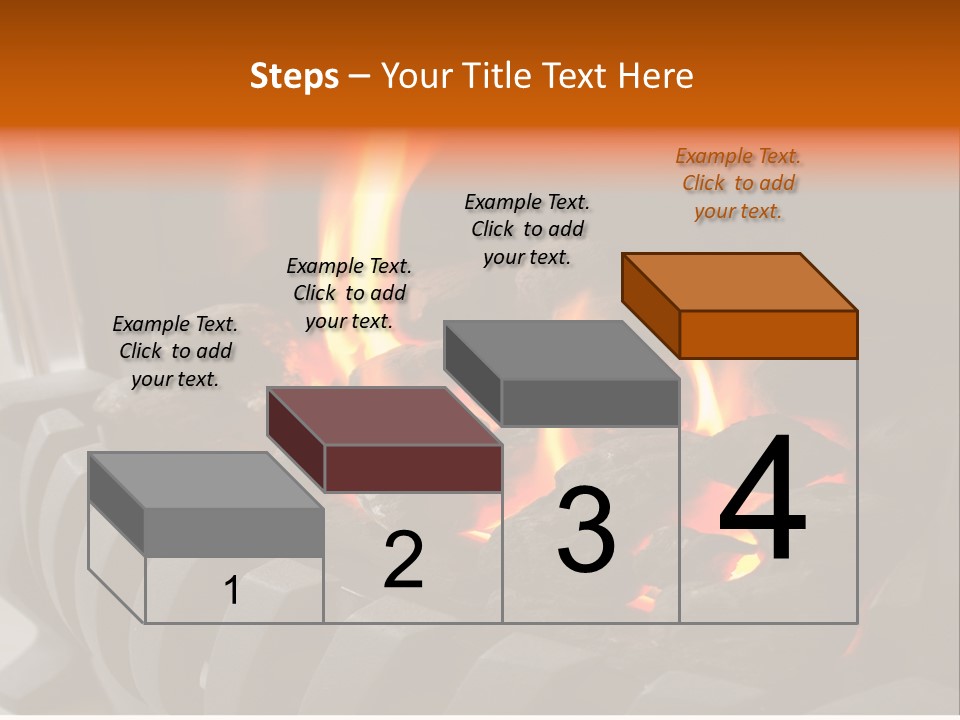 Steps – Your Title Text Here

Example Text. Click to add your text.

Example Text. Click to add your text.

Example Text. Click to add your text.

Example Text. Click to add your text.

1

2

3

4